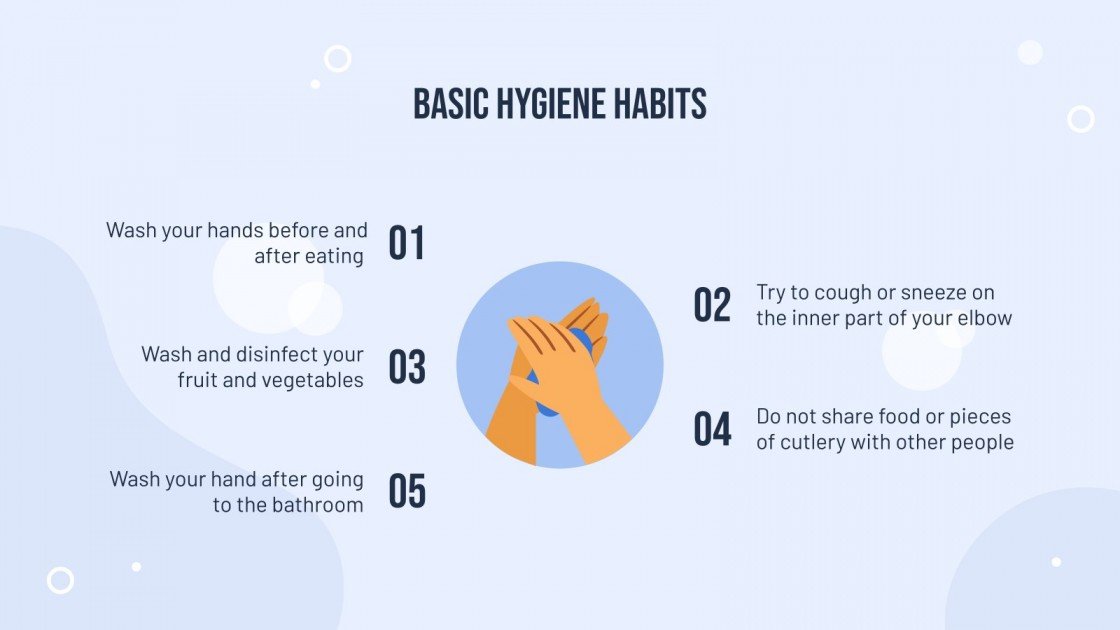 BASIC HYGIENE HABITS

Wash your hands before and after eating
01

02
Try to cough or sneeze on the inner part of your elbow

Wash and disinfect your fruit and vegetables
03

04
Do not share food or pieces of cutlery with other people

Wash your hand after going to the bathroom
05